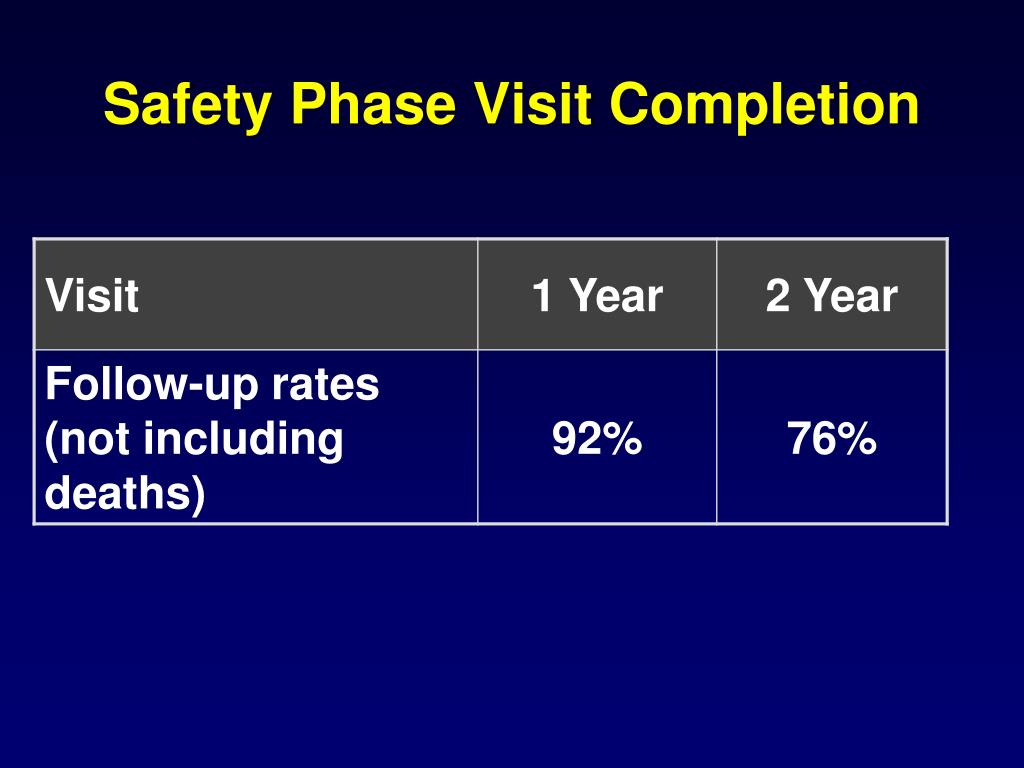 Safety Phase Visit Completion

| Visit | 1 Year | 2 Year |
|---|---|---|
| Follow-up rates (not including deaths) | 92% | 76% |